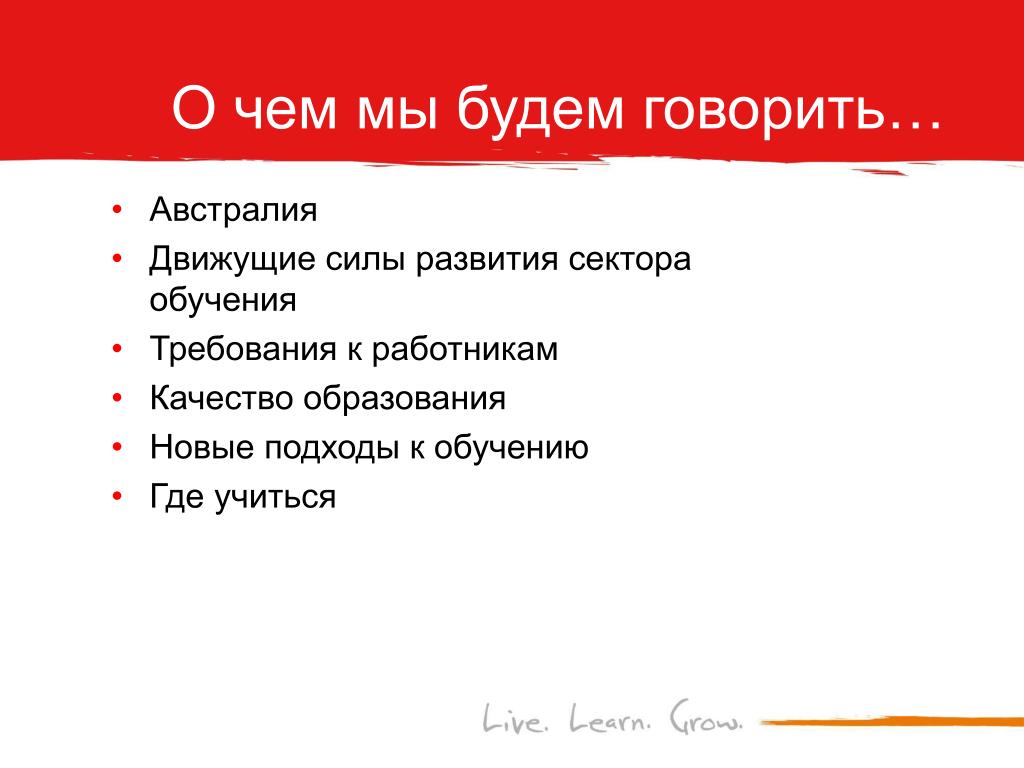 О чем мы будем говорить…

• Австралия
• Движущие силы развития сектора обучения
• Требования к работникам
• Качество образования
• Новые подходы к обучению
• Где учиться

Live. Learn. Grow.